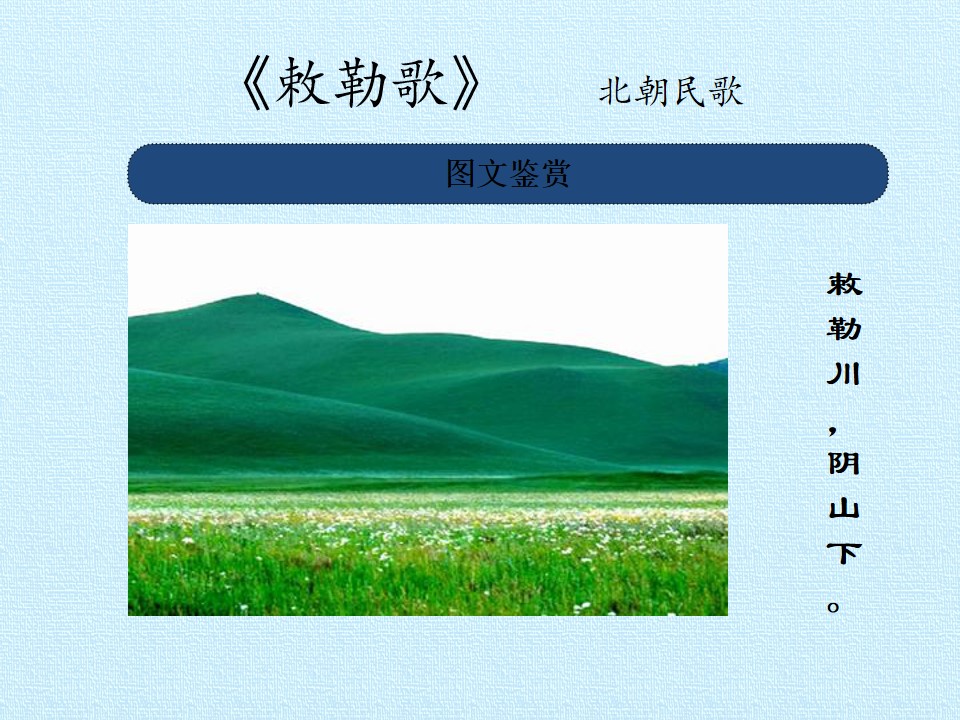 《敕勒歌》 北朝民歌

图文鉴赏

敕勒川，阴山下。